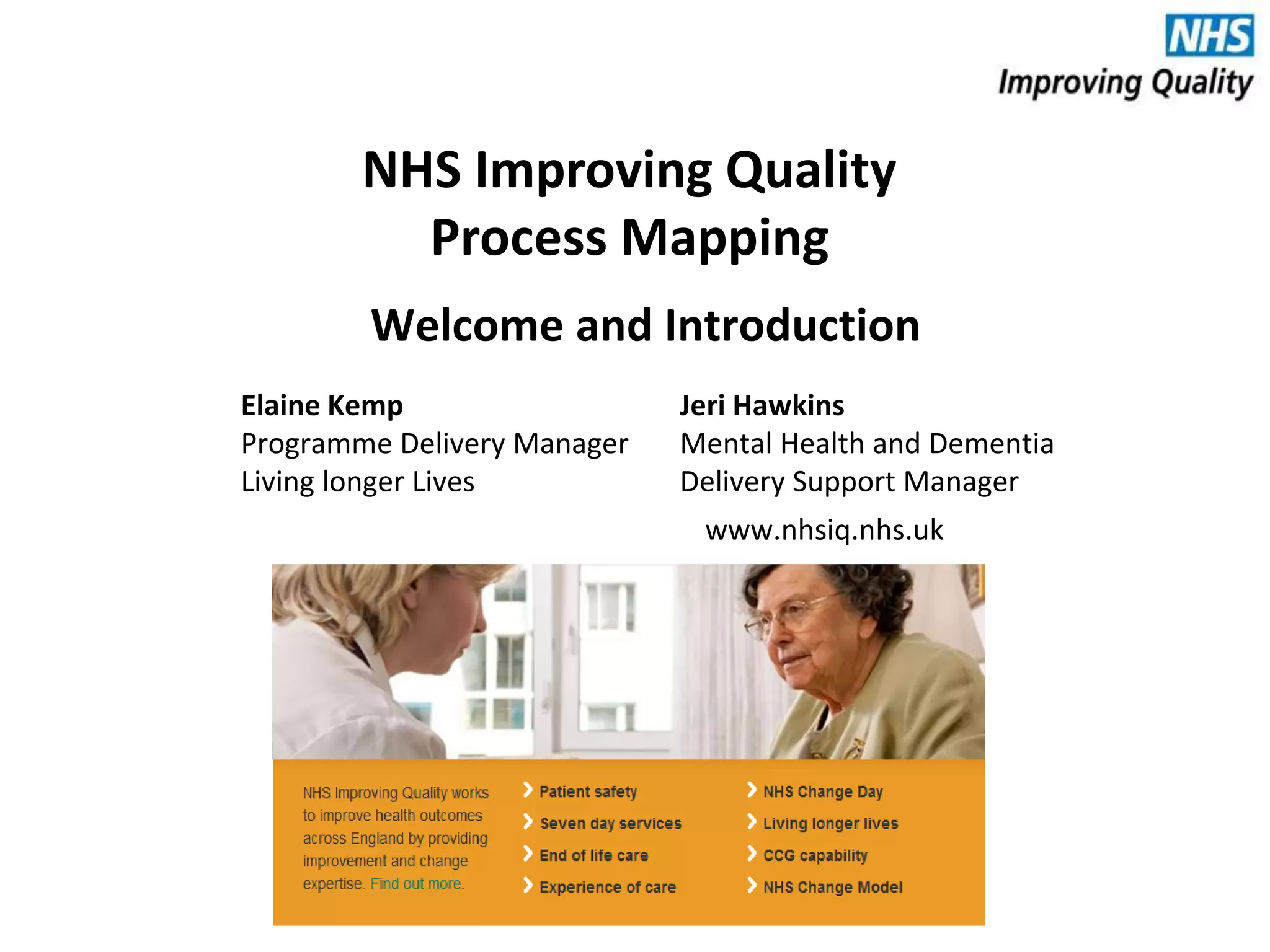 NHS
Improving Quality

NHS Improving Quality
Process Mapping

Welcome and Introduction

Elaine Kemp
Programme Delivery Manager
Living longer Lives

Jeri Hawkins
Mental Health and Dementia
Delivery Support Manager

www.nhsiq.nhs.uk

NHS Improving Quality works to improve health outcomes across England by providing improvement and change expertise. Find out more.

Patient safety
Seven day services
End of life care
Experience of care

NHS Change Day
Living longer lives
CCG capability
NHS Change Model